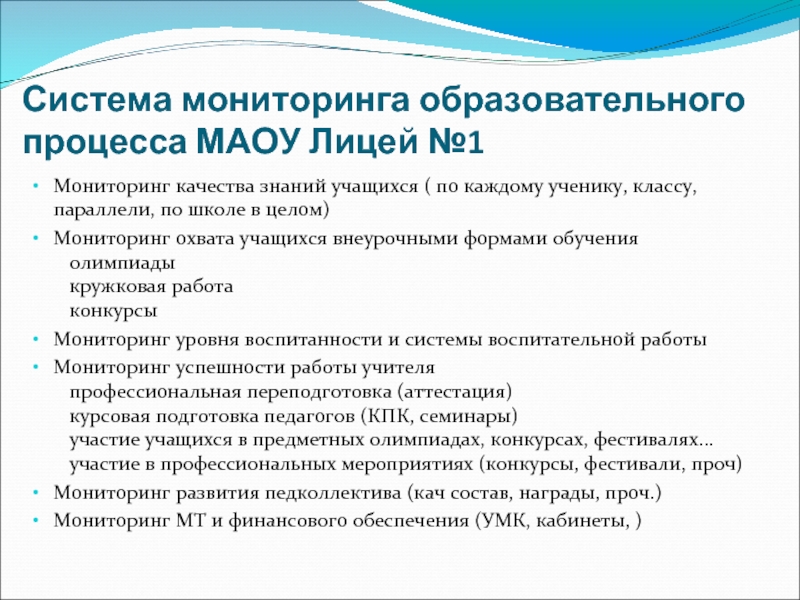 Система мониторинга образовательного процесса МАОУ Лицей №1

• Мониторинг качества знаний учащихся ( по каждому ученику, классу, параллели, по школе в целом)
• Мониторинг охвата учащихся внеурочными формами обучения
олимпиады
кружковая работа
конкурсы
• Мониторинг уровня воспитанности и системы воспитательной работы
• Мониторинг успешности работы учителя
профессиональная переподготовка (аттестация)
курсовая подготовка педагогов (КПК, семинары)
участие учащихся в предметных олимпиадах, конкурсах, фестивалях…
участие в профессиональных мероприятиях (конкурсы, фестивали, проч)
• Мониторинг развития педколлектива (кач состав, награды, проч.)
• Мониторинг МТ и финансового обеспечения (УМК, кабинеты, )